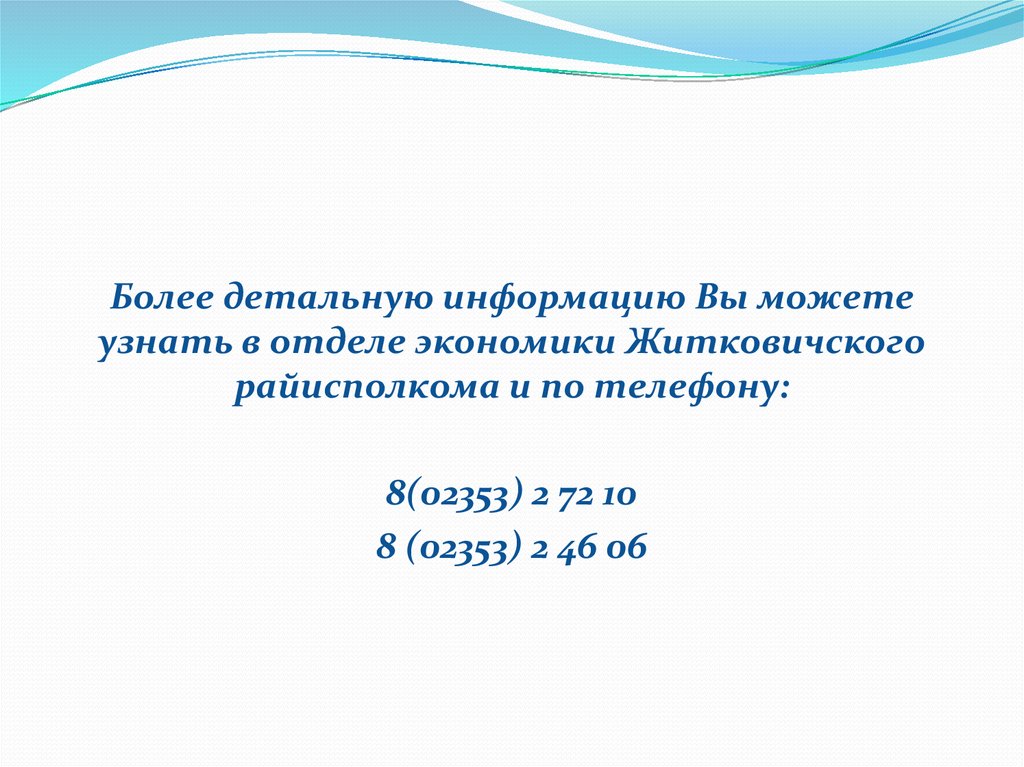 Более детальную информацию Вы можете узнать в отделе экономики Житковичского райисполкома и по телефону:

8(02353) 2 72 10
8 (02353) 2 46 06